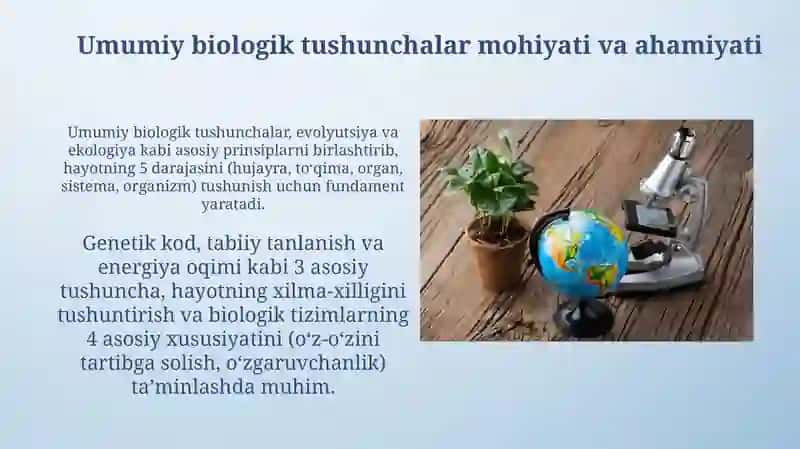 Umumiy biologik tushunchalar mohiyati va ahamiyati

Umumiy biologik tushunchalar, evolyutsiya va ekologiya kabi asosiy prinsiplarni birlashtirib, hayotning 5 darajasini (hujayra, to‘qima, organ, sistema, organizm) tushunish uchun fundament yaratadi.

Genetik kod, tabiiy tanlanish va energiya oqimi kabi 3 asosiy tushuncha, hayotning xilma-xilligini tushuntirish va biologik tizimlarning 4 asosiy xususiyatini (o‘z-o‘zini tartibga solish, o‘zgaruvchanlik) ta’minlashda muhim.